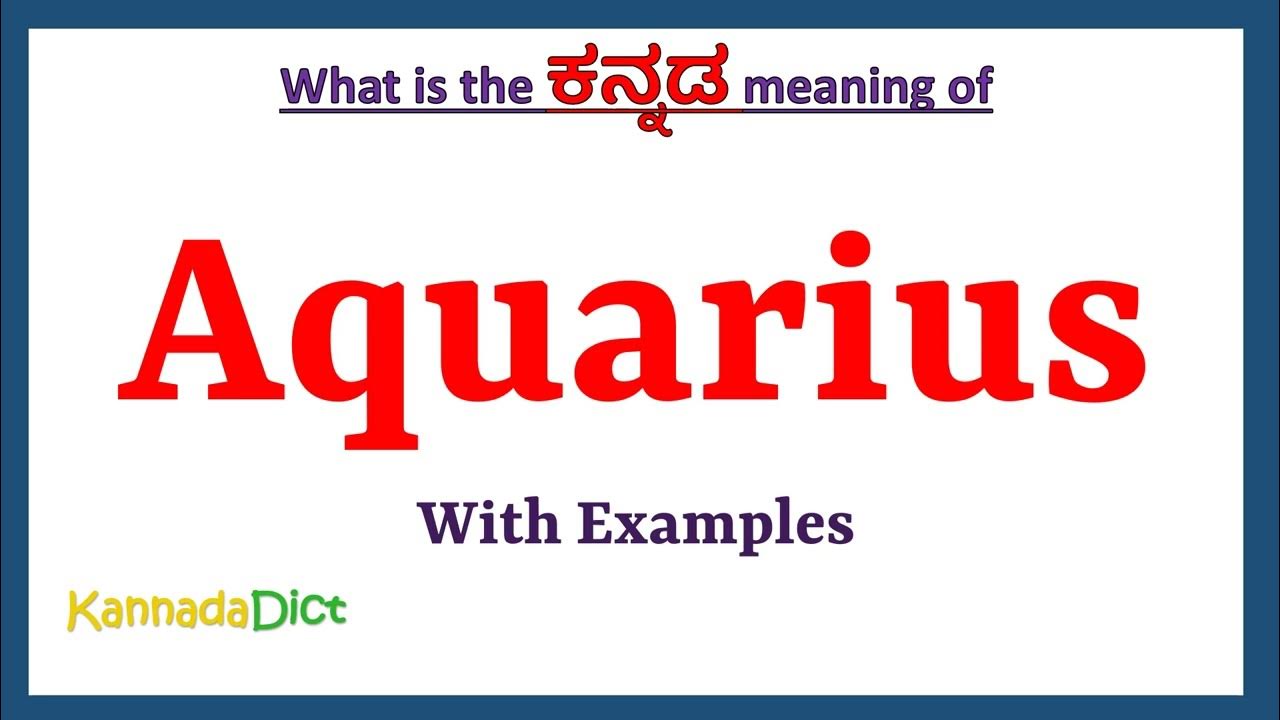 What is the ಕನ್ನಡ meaning of

Aquarius

With Examples

KannadaDict